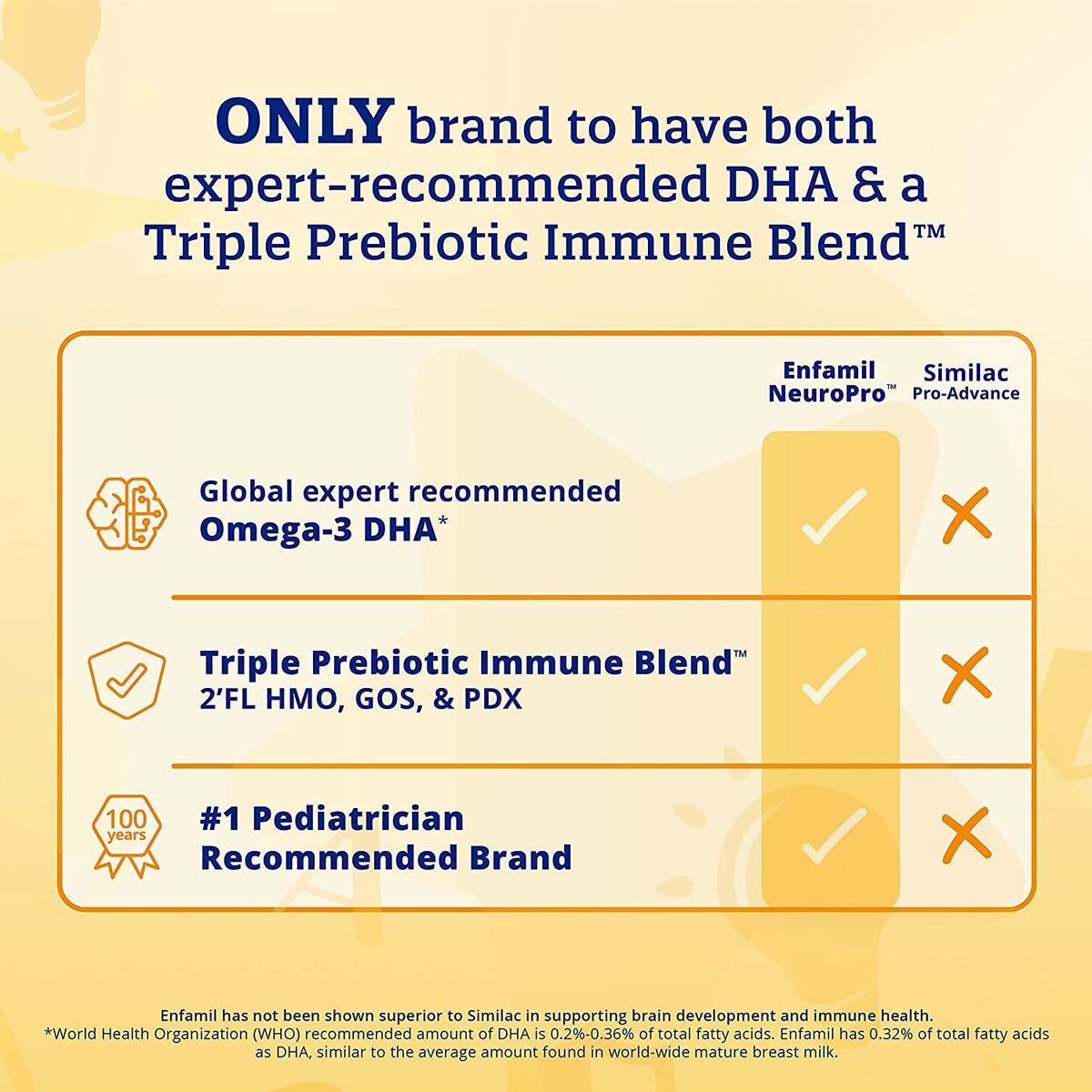 ONLY brand to have both expert-recommended DHA & a Triple Prebiotic Immune Blend™

| | Enfamil NeuroPro™ | Similac Pro-Advance |
|---|---|---|
| Global expert recommended Omega-3 DHA* | ✓ | ✗ |
| Triple Prebiotic Immune Blend™ 2'FL HMO, GOS, & PDX | ✓ | ✗ |
| 100 years #1 Pediatrician Recommended Brand | ✓ | ✗ |

Enfamil has not been shown superior to Similac in supporting brain development and immune health.
*World Health Organization (WHO) recommended amount of DHA is 0.2%-0.36% of total fatty acids. Enfamil has 0.32% of total fatty acids as DHA, similar to the average amount found in world-wide mature breast milk.